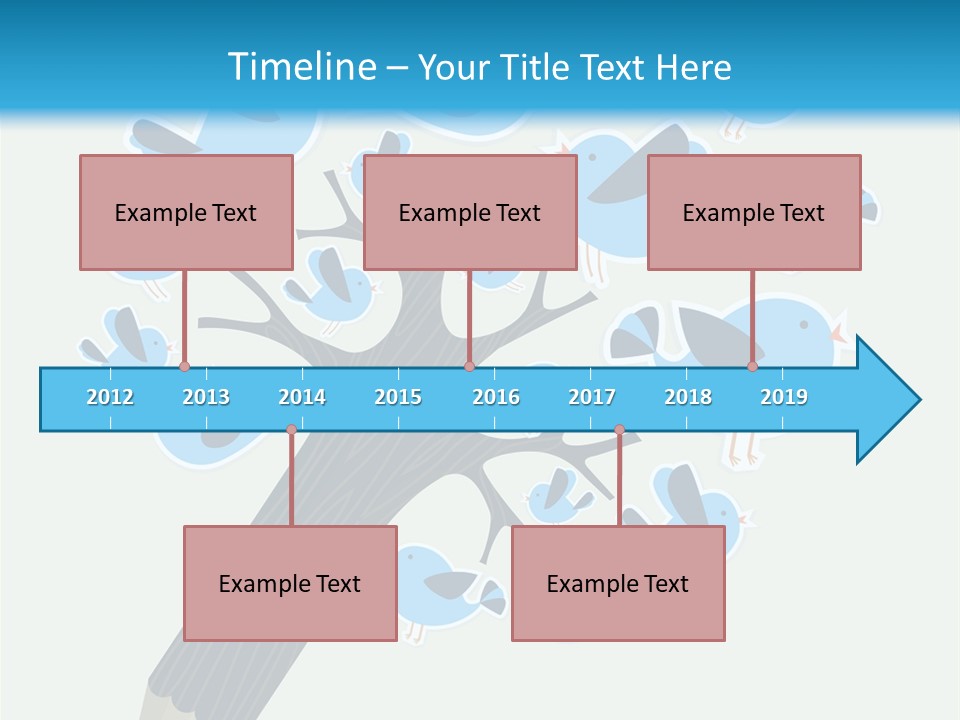 Timeline – Your Title Text Here

Example Text

Example Text

Example Text

2012 2013 2014 2015 2016 2017 2018 2019

Example Text

Example Text